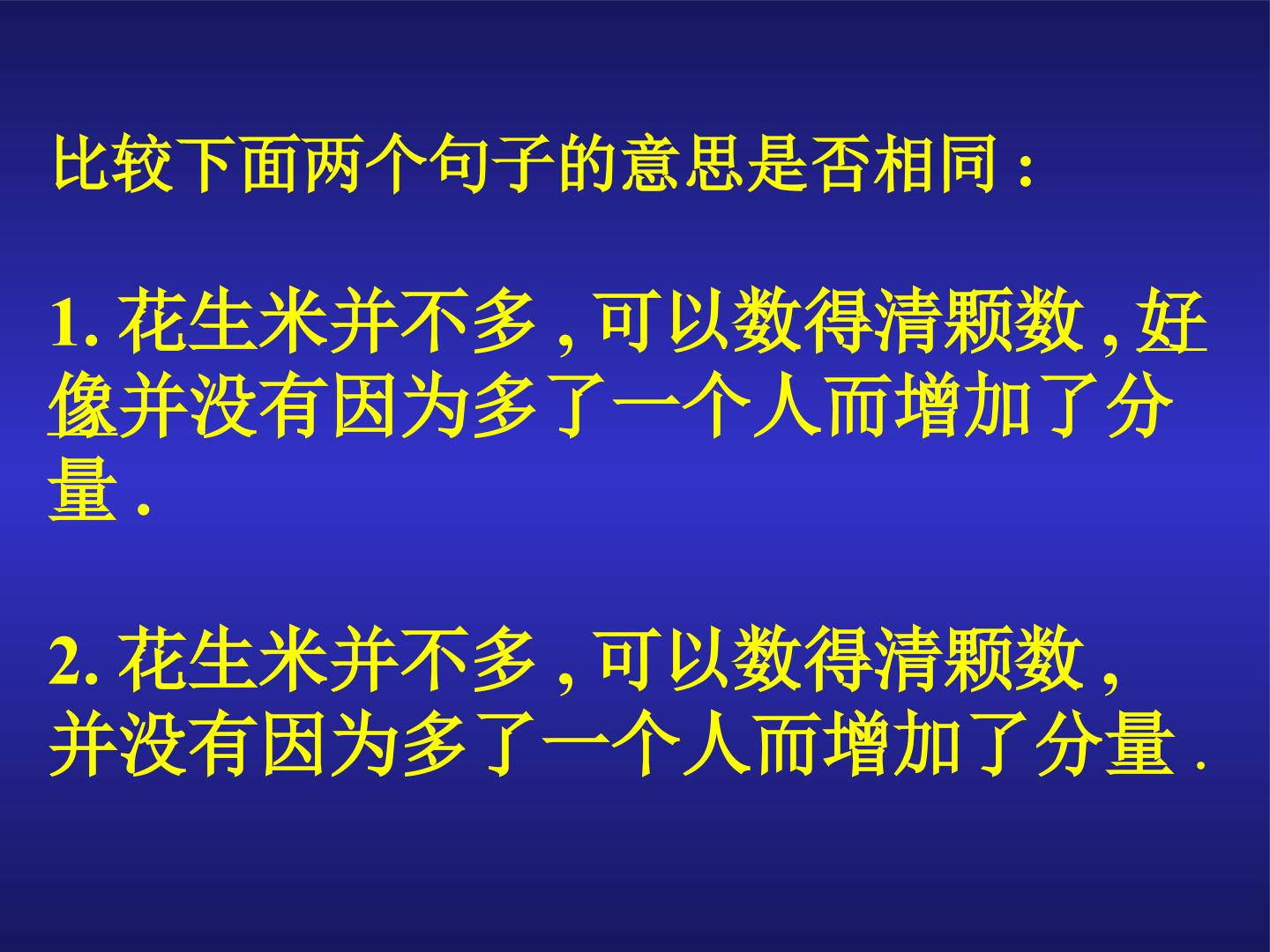 比较下面两个句子的意思是否相同:

1.花生米并不多,可以数得清颗数,好像并没有因为多了一个人而增加了分量.

2.花生米并不多,可以数得清颗数,并没有因为多了一个人而增加了分量.